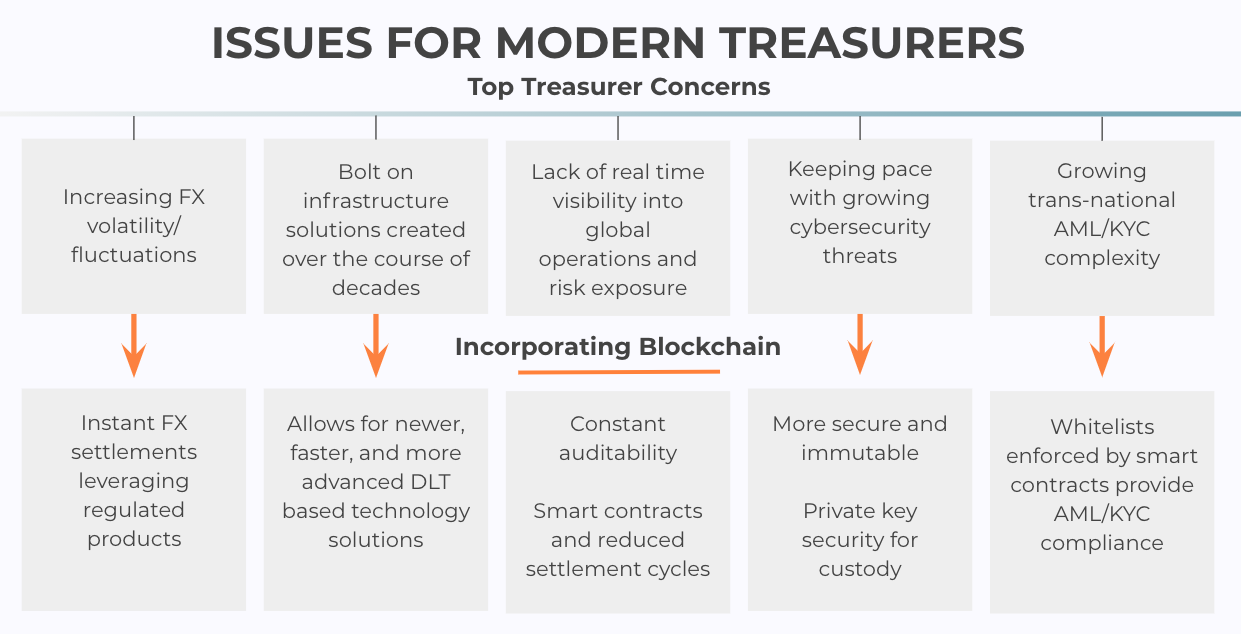 ISSUES FOR MODERN TREASURERS
Top Treasurer Concerns

Increasing FX volatility/ fluctuations

Bolt on infrastructure solutions created over the course of decades

Lack of real time visibility into global operations and risk exposure

Keeping pace with growing cybersecurity threats

Growing trans-national AML/KYC complexity

Incorporating Blockchain

Instant FX settlements leveraging regulated products

Allows for newer, faster, and more advanced DLT based technology solutions

Constant auditability

Smart contracts and reduced settlement cycles

More secure and immutable

Private key security for custody

Whitelists enforced by smart contracts provide AML/KYC compliance